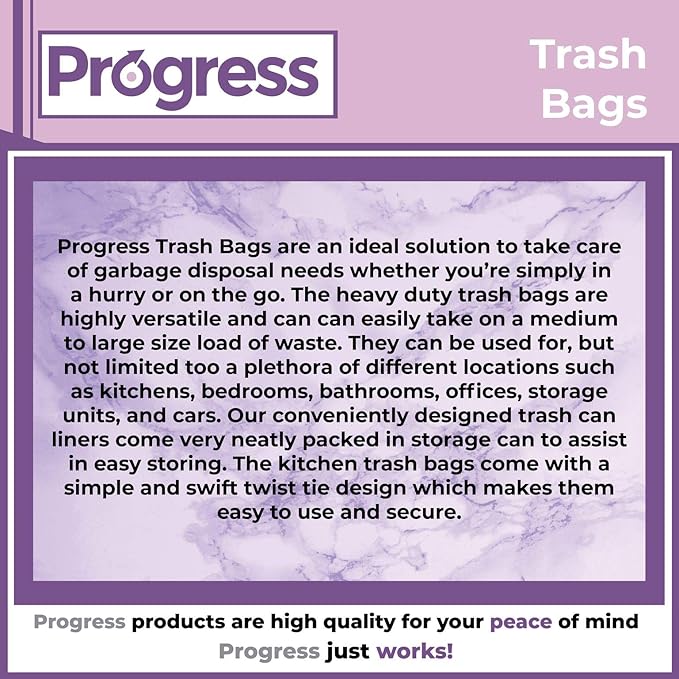 Progress

Trash Bags

Progress Trash Bags are an ideal solution to take care of garbage disposal needs whether you're simply in a hurry or on the go. The heavy duty trash bags are highly versatile and can can easily take on a medium to large size load of waste. They can be used for, but not limited too a plethora of different locations such as kitchens, bedrooms, bathrooms, offices, storage units, and cars. Our conveniently designed trash can liners come very neatly packed in storage can to assist in easy storing. The kitchen trash bags come with a simple and swift twist tie design which makes them easy to use and secure.

Progress products are high quality for your peace of mind
Progress just works!